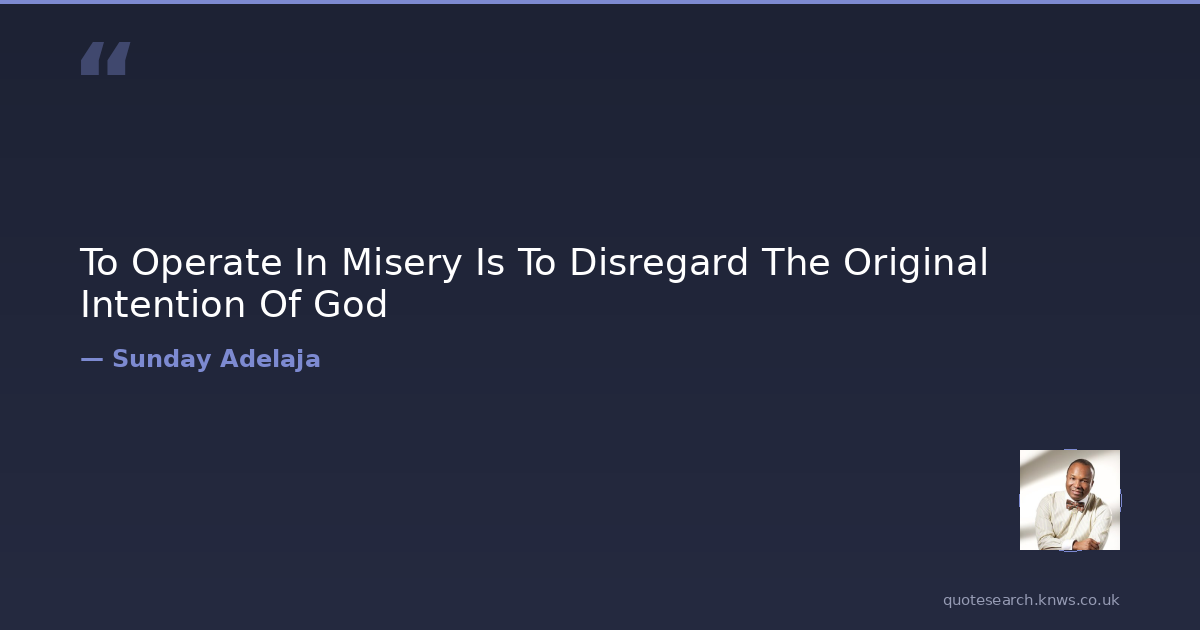 “

To Operate In Misery Is To Disregard The Original Intention Of God

— Sunday Adelaja

quotesearch.knws.co.uk